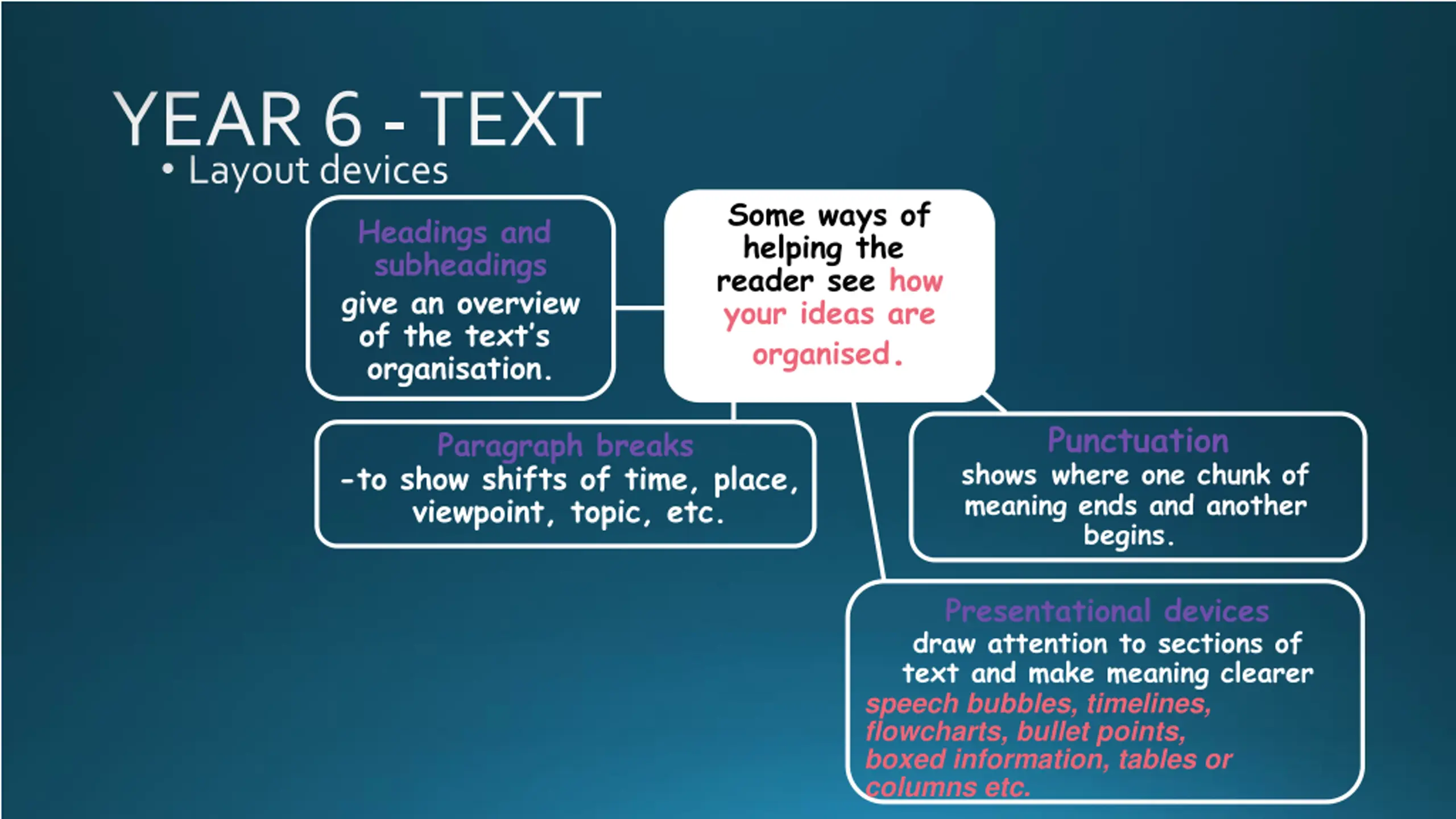 YEAR 6 - TEXT

• Layout devices

Some ways of helping the reader see how your ideas are organised.

Headings and subheadings give an overview of the text's organisation.

Paragraph breaks -to show shifts of time, place, viewpoint, topic, etc.

Punctuation shows where one chunk of meaning ends and another begins.

Presentational devices draw attention to sections of text and make meaning clearer speech bubbles, timelines, flowcharts, bullet points, boxed information, tables or columns etc.